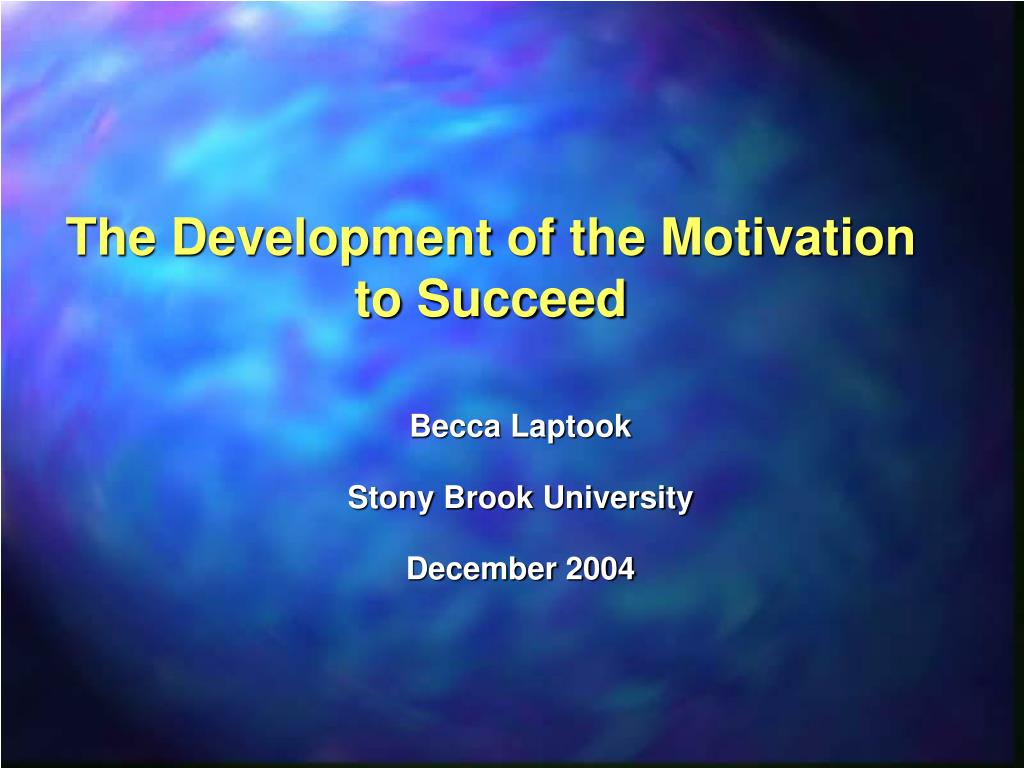 The Development of the Motivation to Succeed

Becca Laptook

Stony Brook University

December 2004